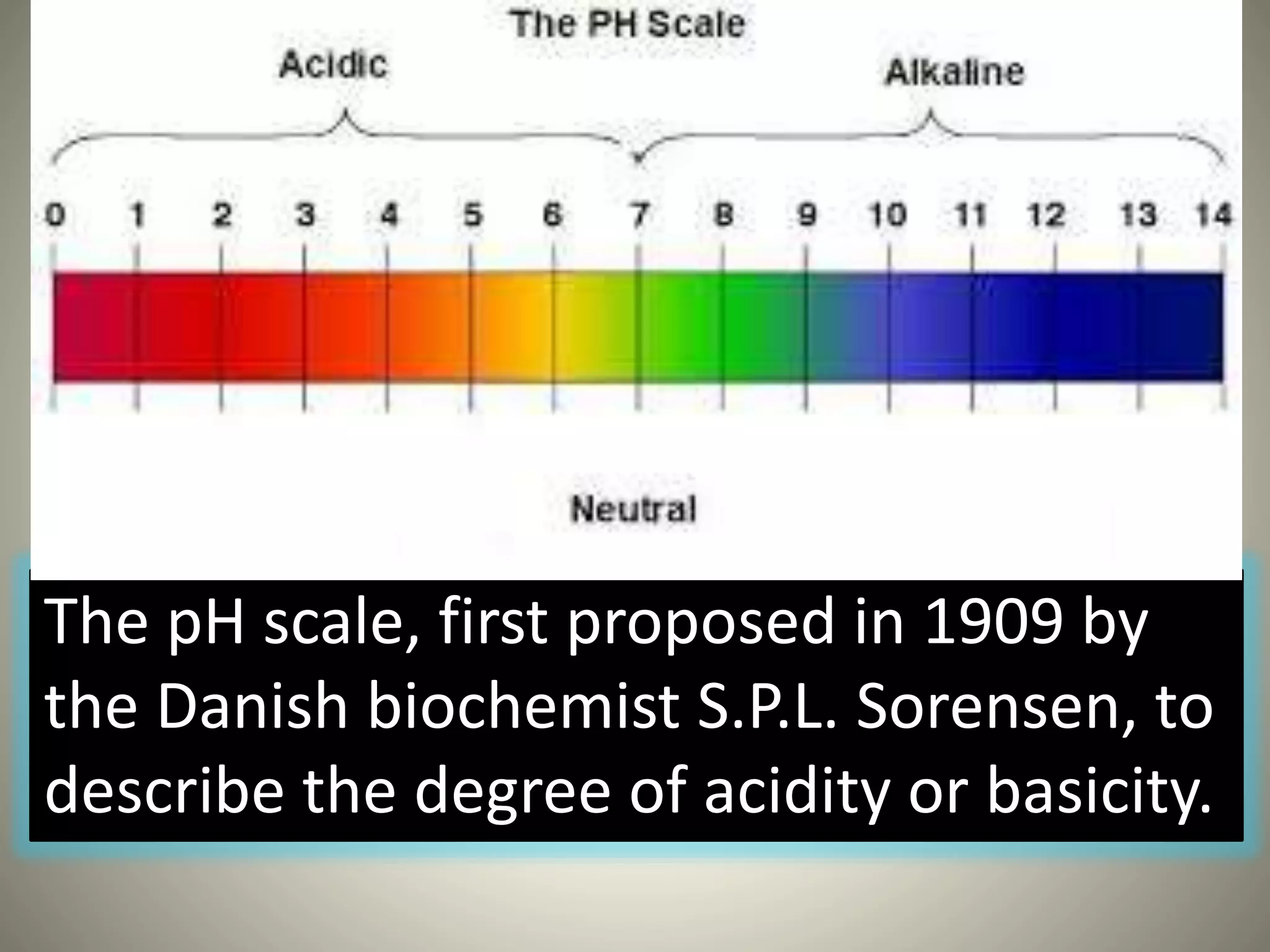 The PH Scale

Acidic

Alkaline

0 1 2 3 4 5 6 7 8 9 10 11 12 13 14

Neutral

The pH scale, first proposed in 1909 by the Danish biochemist S.P.L. Sorensen, to describe the degree of acidity or basicity.